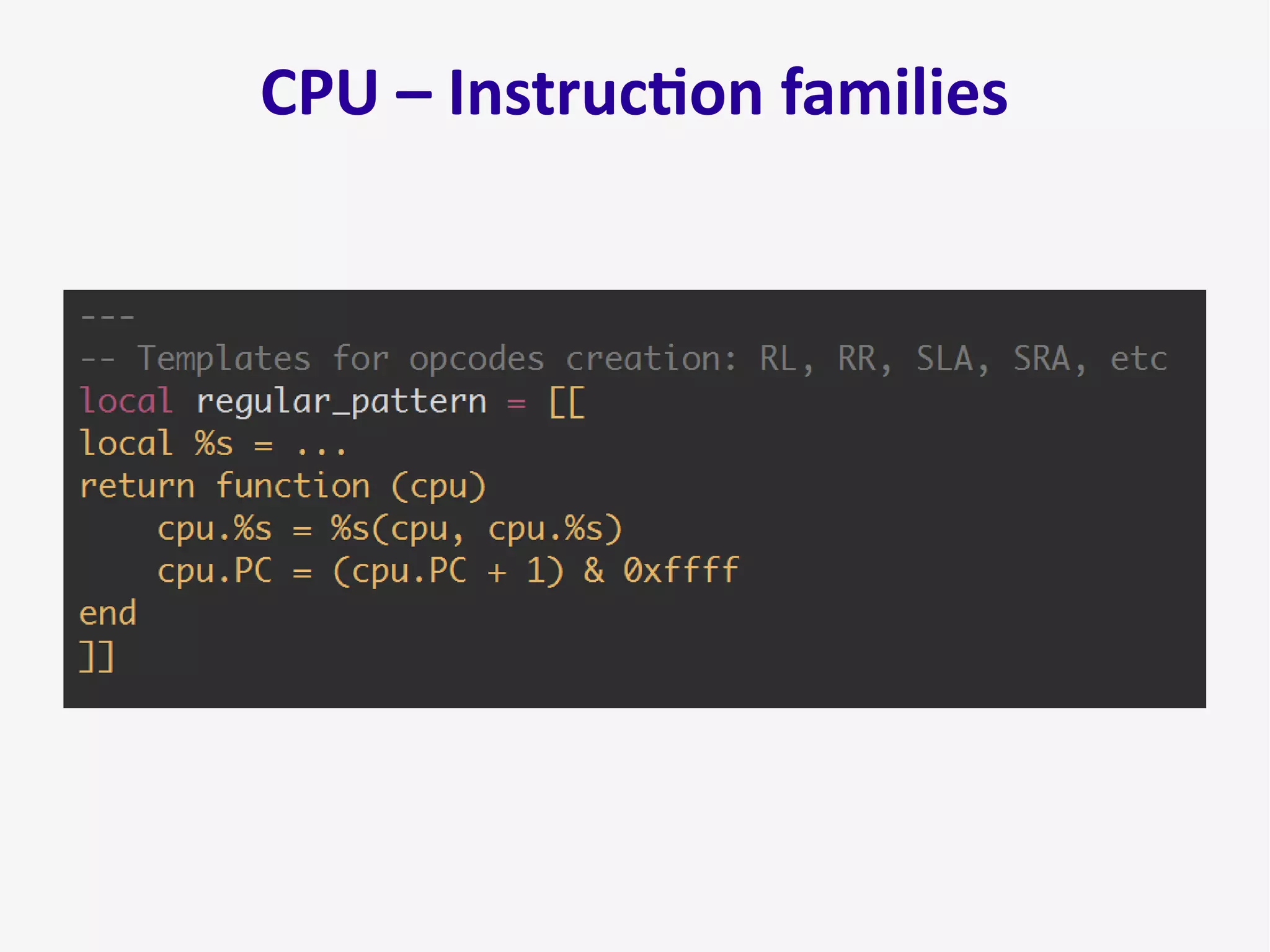 CPU – Instruction families

---
-- Templates for opcodes creation: RL, RR, SLA, SRA, etc
local regular_pattern = [[
local %s = ...
return function (cpu)
    cpu.%s = %s(cpu, cpu.%s)
    cpu.PC = (cpu.PC + 1) & 0xffff
end
]]